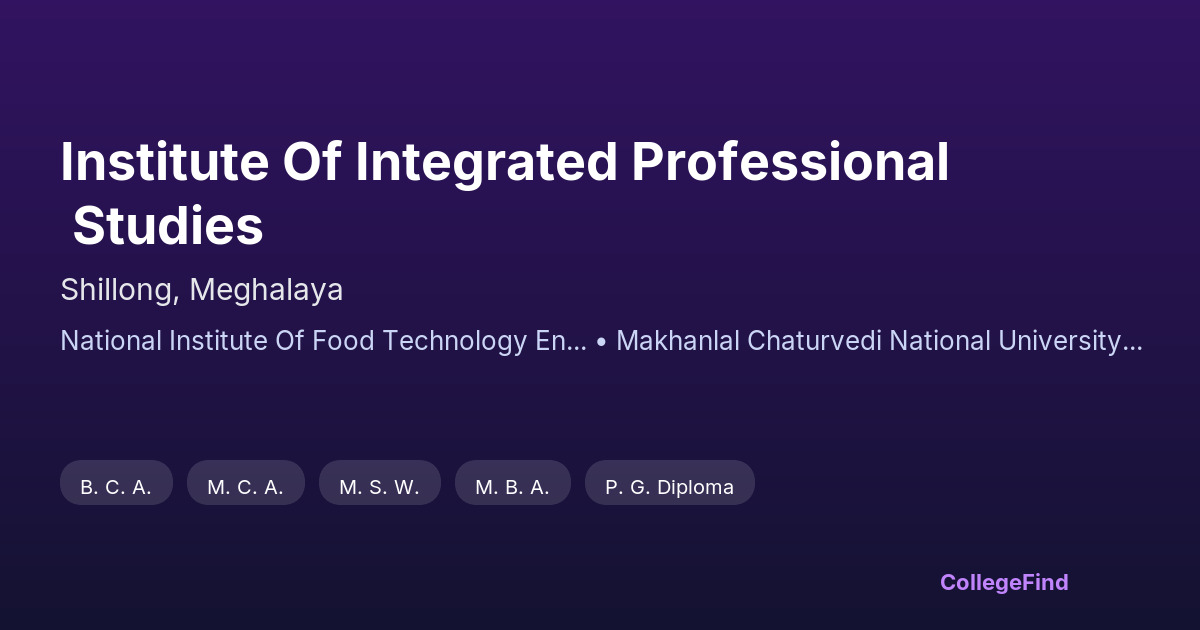 Institute Of Integrated Professional Studies

Shillong, Meghalaya

National Institute Of Food Technology En... • Makhanlal Chaturvedi National University...

B. C. A.

M. C. A.

M. S. W.

M. B. A.

P. G. Diploma

CollegeFind